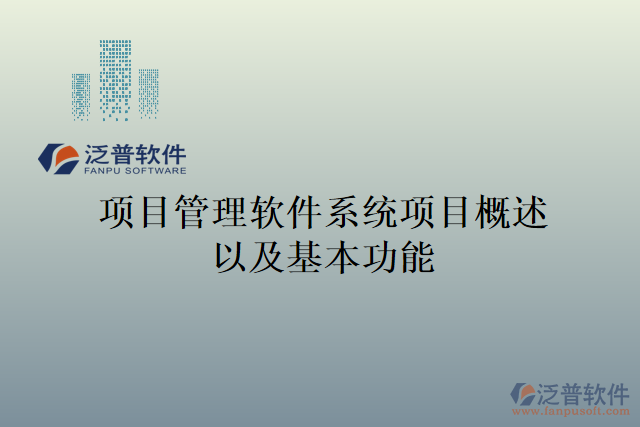 泛普软件
FANPU SOFTWARE

项目管理软件系统项目概述以及基本功能

泛普软件
www.fanpusoft.com